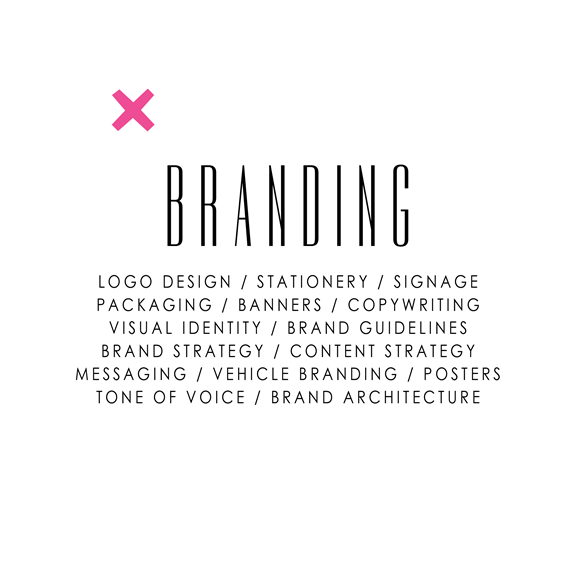 BRANDING

LOGO DESIGN / STATIONERY / SIGNAGE
PACKAGING / BANNERS / COPYWRITING
VISUAL IDENTITY / BRAND GUIDELINES
BRAND STRATEGY / CONTENT STRATEGY
MESSAGING / VEHICLE BRANDING / POSTERS
TONE OF VOICE / BRAND ARCHITECTURE